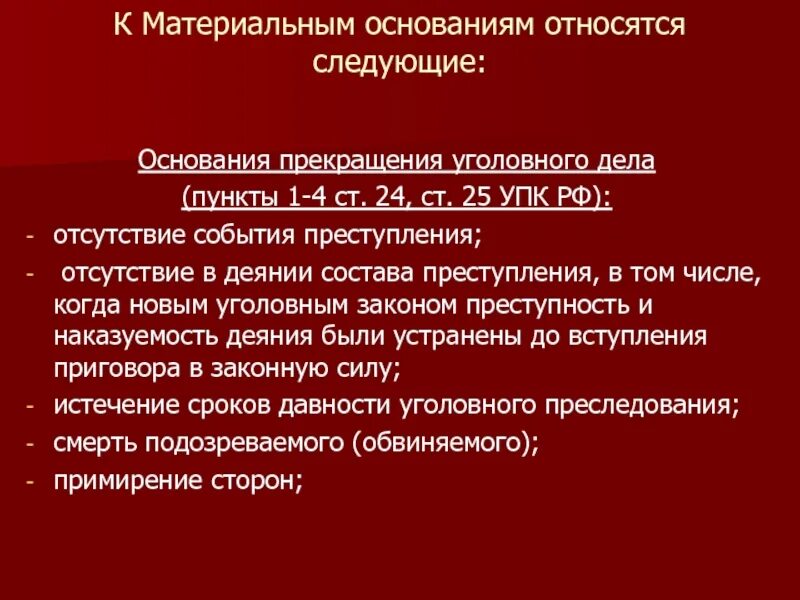 К Материальным основаниям относятся следующие:

Основания прекращения уголовного дела (пункты 1-4 ст. 24, ст. 25 УПК РФ):

- отсутствие события преступления;
- отсутствие в деянии состава преступления, в том числе, когда новым уголовным законом преступность и наказуемость деяния были устранены до вступления приговора в законную силу;
- истечение сроков давности уголовного преследования;
- смерть подозреваемого (обвиняемого);
- примирение сторон;